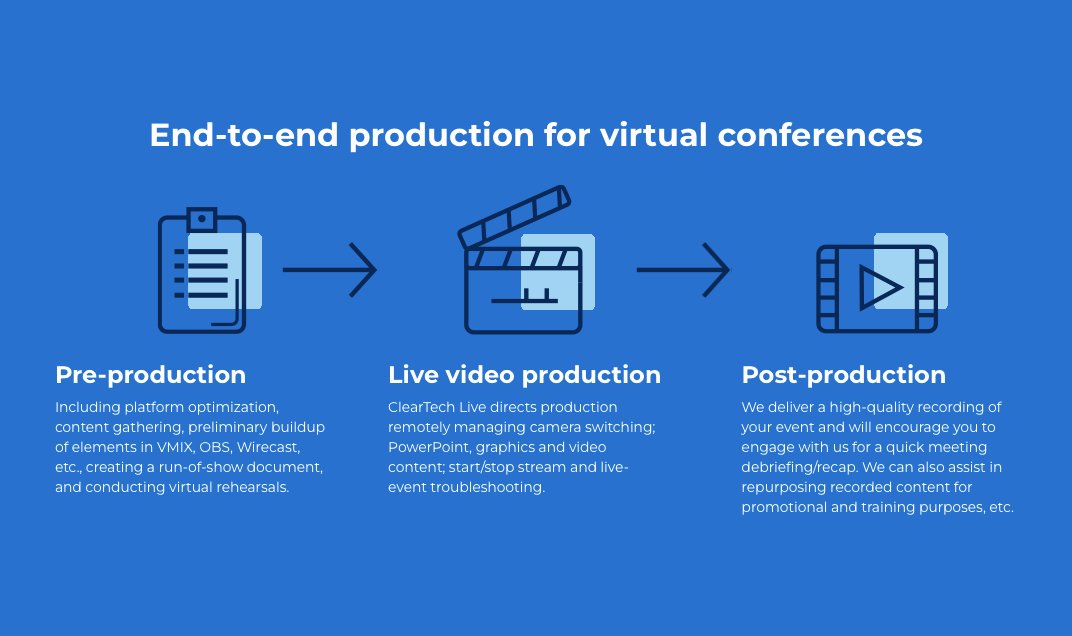 End-to-end production for virtual conferences

Pre-production

Including platform optimization, content gathering, preliminary buildup of elements in VMIX, OBS, Wirecast, etc., creating a run-of-show document, and conducting virtual rehearsals.

Live video production

ClearTech Live directs production remotely managing camera switching; PowerPoint, graphics and video content; start/stop stream and live-event troubleshooting.

Post-production

We deliver a high-quality recording of your event and will encourage you to engage with us for a quick meeting debriefing/recap. We can also assist in repurposing recorded content for promotional and training purposes, etc.